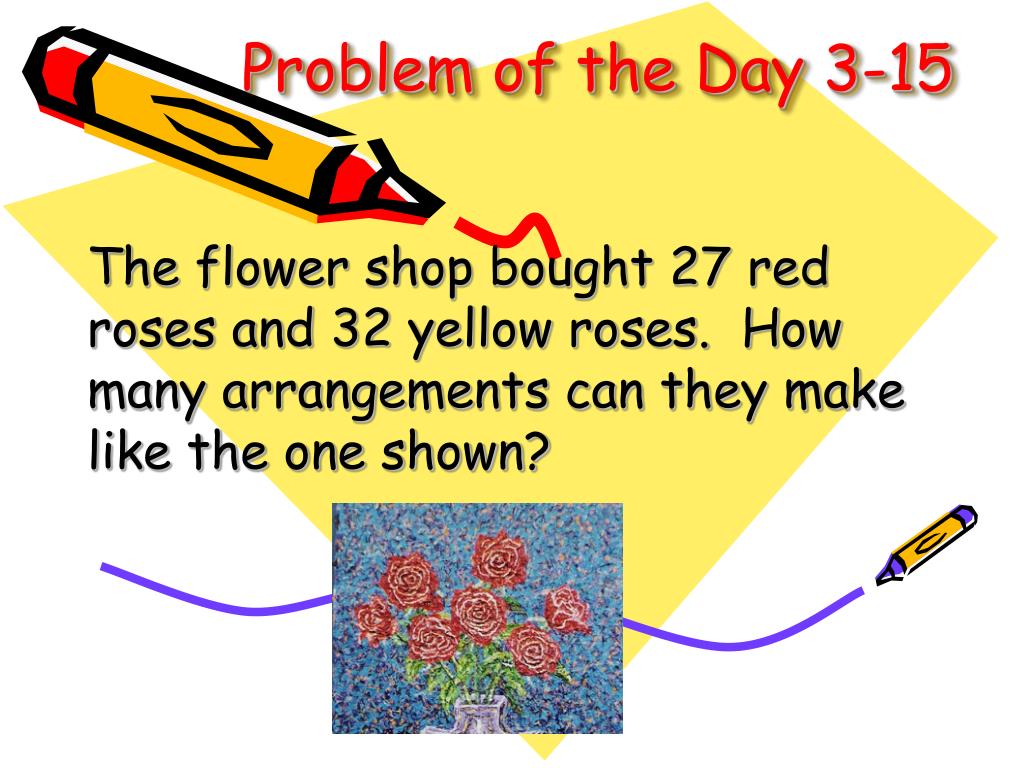 Problem of the Day 3-15

The flower shop bought 27 red roses and 32 yellow roses. How many arrangements can they make like the one shown?